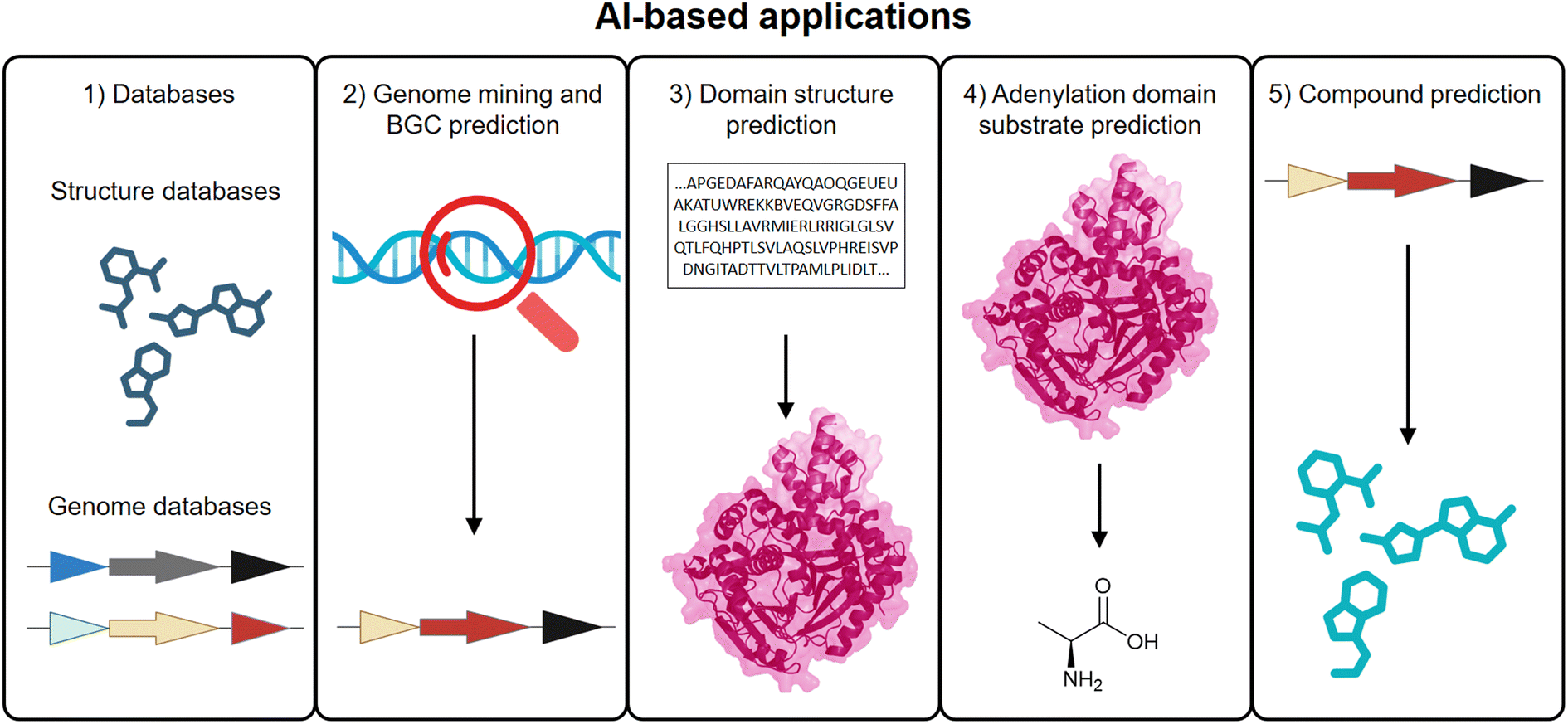 AI-based applications

1) Databases

Structure databases

Genome databases

2) Genome mining and BGC prediction

3) Domain structure prediction

...APGEDAFARQAYQAOQGEUEU AKATUWREKKBVEQVGRGDSFFA LGGHSLLAVRMIERLRRIGLGLSV QTLFQHPTLSVLAQSLVPHREISVP DNGITADTTVLTPAMLPLIDLT...

4) Adenylation domain substrate prediction

O

OH

$NH_2$

5) Compound prediction